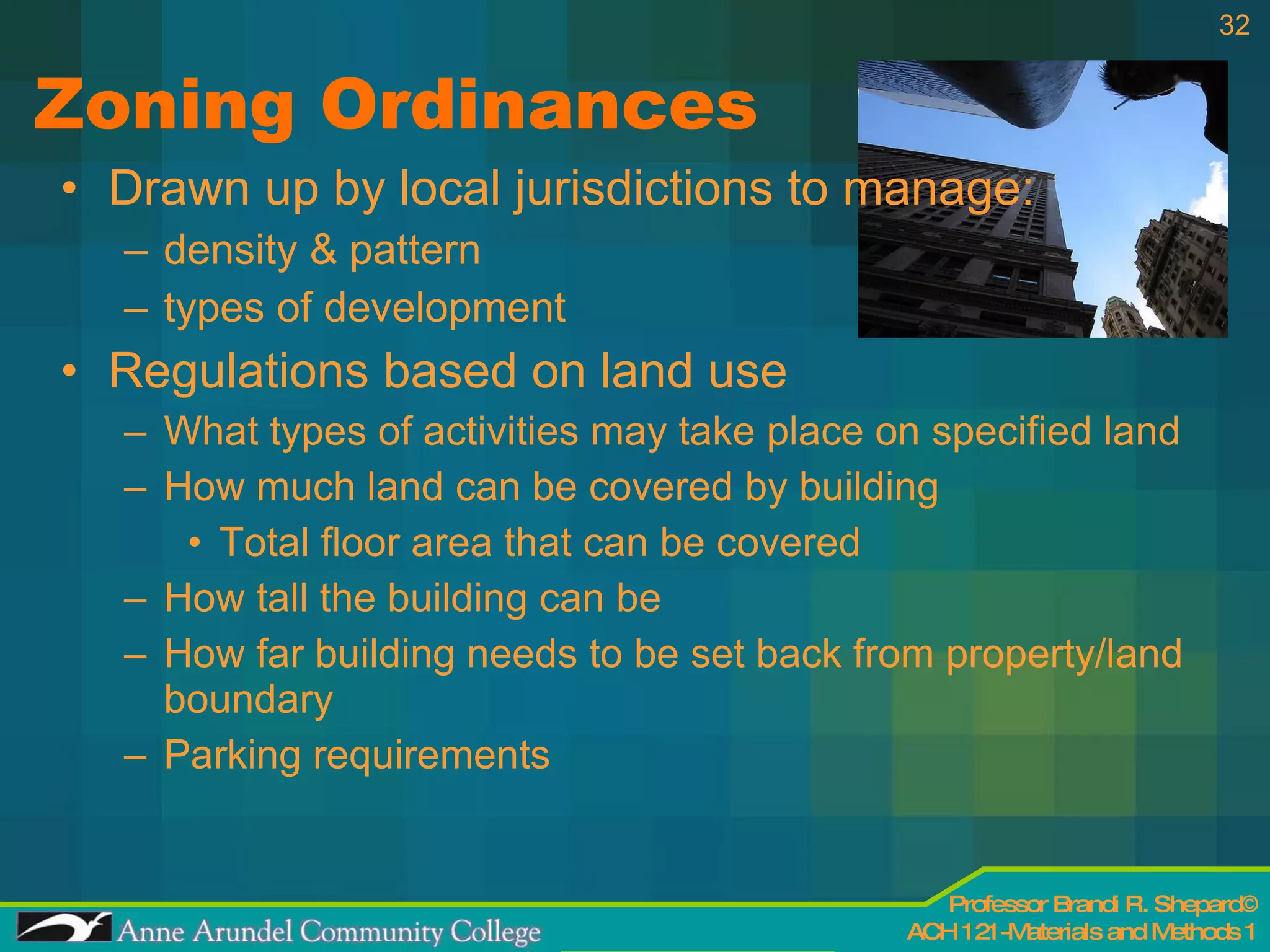 32

Zoning Ordinances

• Drawn up by local jurisdictions to manage:
– density & pattern
– types of development
• Regulations based on land use
– What types of activities may take place on specified land
– How much land can be covered by building
• Total floor area that can be covered
– How tall the building can be
– How far building needs to be set back from property/land boundary
– Parking requirements

Anne Arundel Community College

Professor Brandi R. Shepard©
ACH 121 -Materials and Methods 1